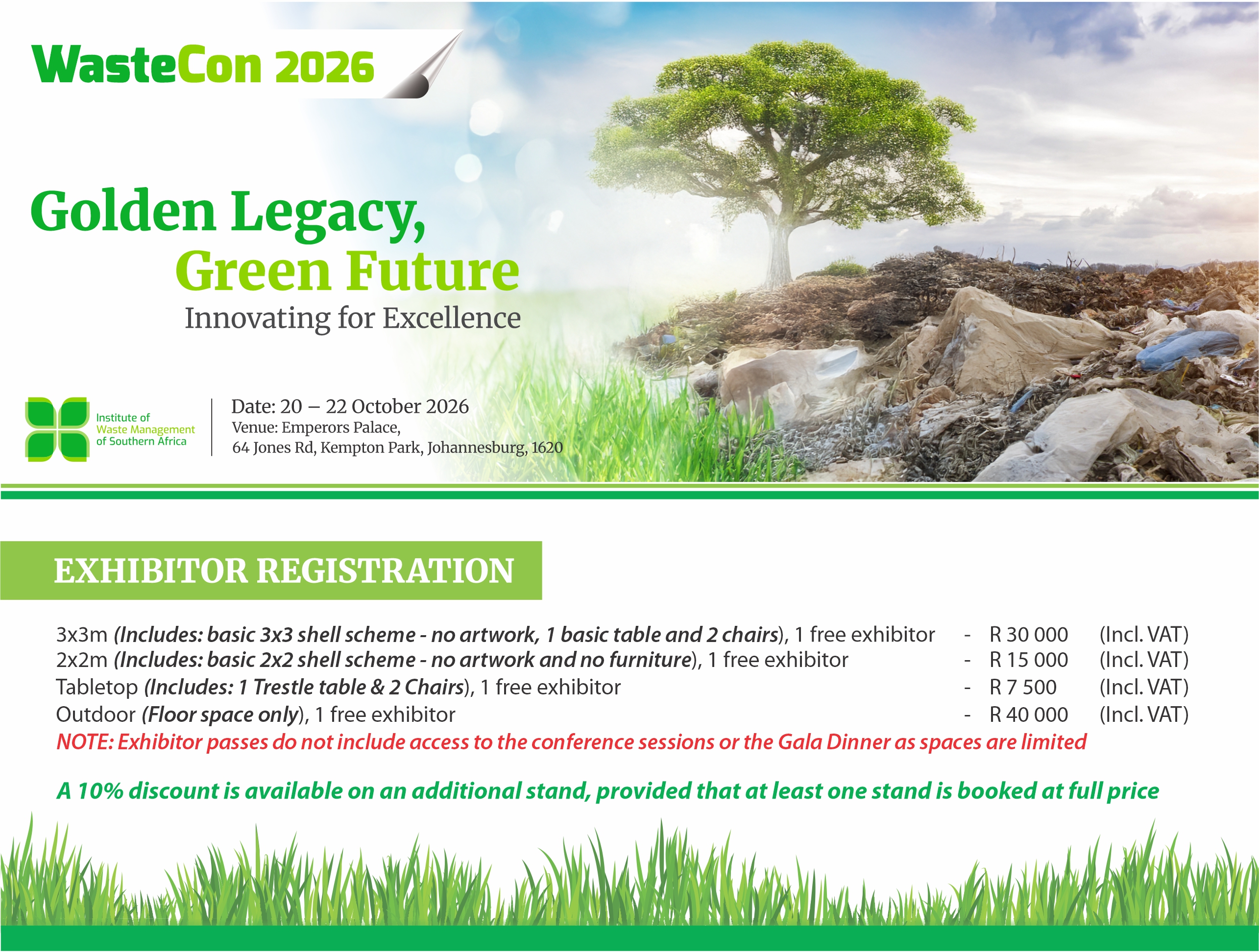 WasteCon 2026

Golden Legacy,
Green Future
Innovating for Excellence

Institute of Waste Management of Southern Africa

Date: 20 – 22 October 2026
Venue: Emperors Palace,
64 Jones Rd, Kempton Park, Johannesburg, 1620

EXHIBITOR REGISTRATION

3x3m (Includes: basic 3x3 shell scheme - no artwork, 1 basic table and 2 chairs), 1 free exhibitor - R 30 000 (Incl. VAT)
2x2m (Includes: basic 2x2 shell scheme - no artwork and no furniture), 1 free exhibitor - R 15 000 (Incl. VAT)
Tabletop (Includes: 1 Trestle table & 2 Chairs), 1 free exhibitor - R 7 500 (Incl. VAT)
Outdoor (Floor space only), 1 free exhibitor - R 40 000 (Incl. VAT)
NOTE: Exhibitor passes do not include access to the conference sessions or the Gala Dinner as spaces are limited

A 10% discount is available on an additional stand, provided that at least one stand is booked at full price